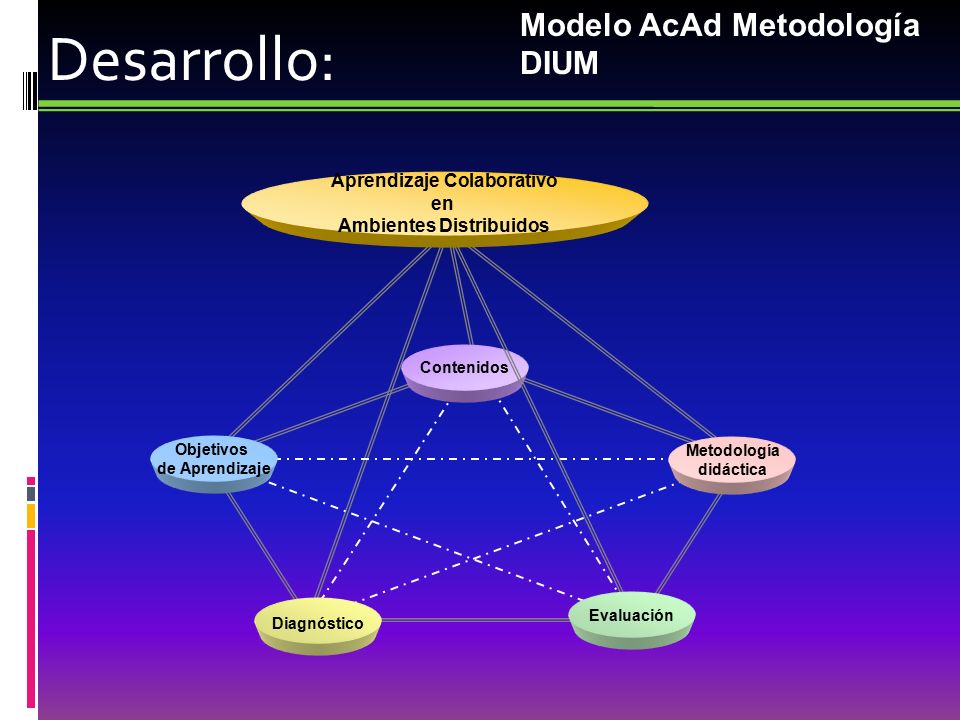 Desarrollo:

Modelo AcAd Metodología DIUM

Aprendizaje Colaborativo en Ambientes Distribuidos

Contenidos

Objetivos de Aprendizaje

Metodología didáctica

Diagnóstico

Evaluación